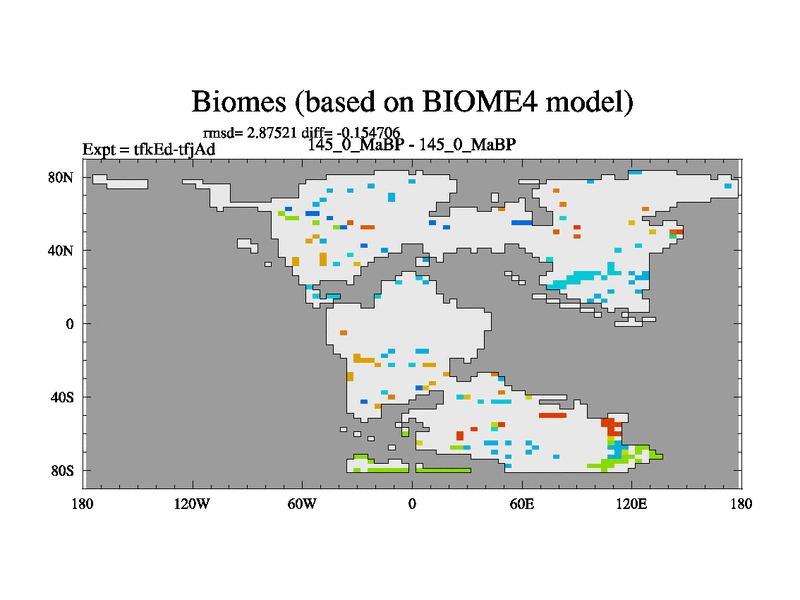 Biomes (based on BIOME4 model)

rmsd= 2.87521 diff= -0.154706

Expt = tfkEd-tfjAd

145_0_MaBP - 145_0_MaBP

80N

40N

0

40S

80S

180

120W

60W

0

60E

120E

180